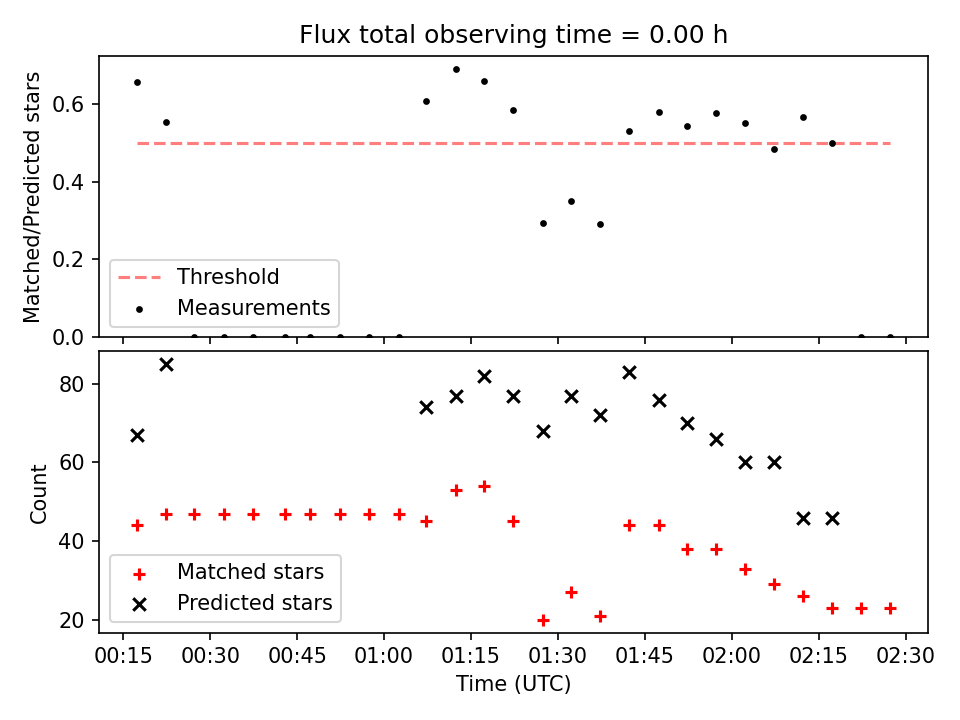 Flux total observing time = 0.00 h

Matched/Predicted stars

0.6
0.4
0.2
0.0

Threshold
Measurements

Count

80
60
40
20

Matched stars
Predicted stars

00:15 00:30 00:45 01:00 01:15 01:30 01:45 02:00 02:15 02:30

Time (UTC)